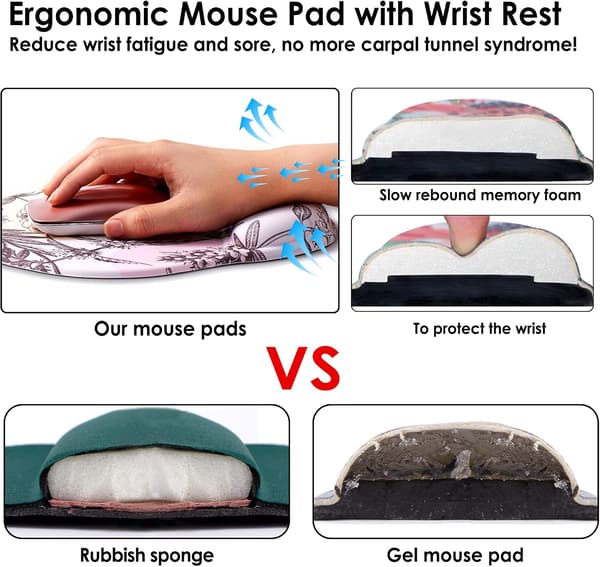 Ergonomic Mouse Pad with Wrist Rest
Reduce wrist fatigue and sore, no more carpal tunnel syndrome!

Slow rebound memory foam

Our mouse pads

To protect the wrist

VS

Rubbish sponge

Gel mouse pad